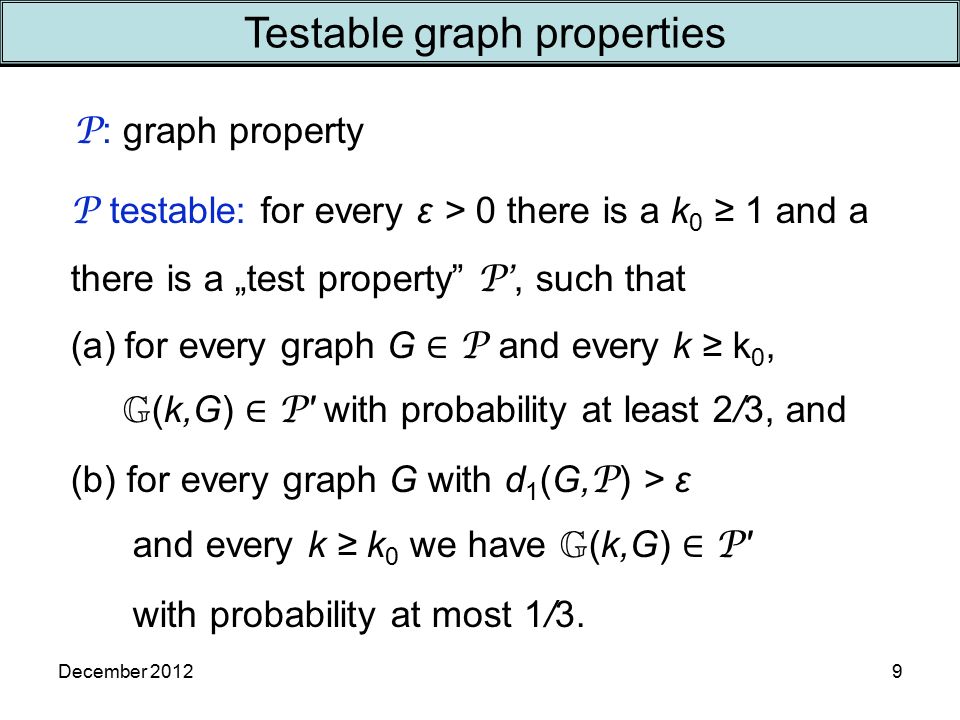 Testable graph properties

$\mathcal{P}$: graph property

$\mathcal{P}$ testable: for every $\varepsilon > 0$ there is a $k_0 \geq 1$ and a there is a „test property” $\mathcal{P}'$, such that

(a) for every graph $G \in \mathcal{P}$ and every $k \geq k_0$, $\mathbb{G}(k,G) \in \mathcal{P}'$ with probability at least $2/3$, and

(b) for every graph $G$ with $d_1(G,\mathcal{P}) > \varepsilon$ and every $k \geq k_0$ we have $\mathbb{G}(k,G) \in \mathcal{P}'$ with probability at most $1/3$.

December 2012

9